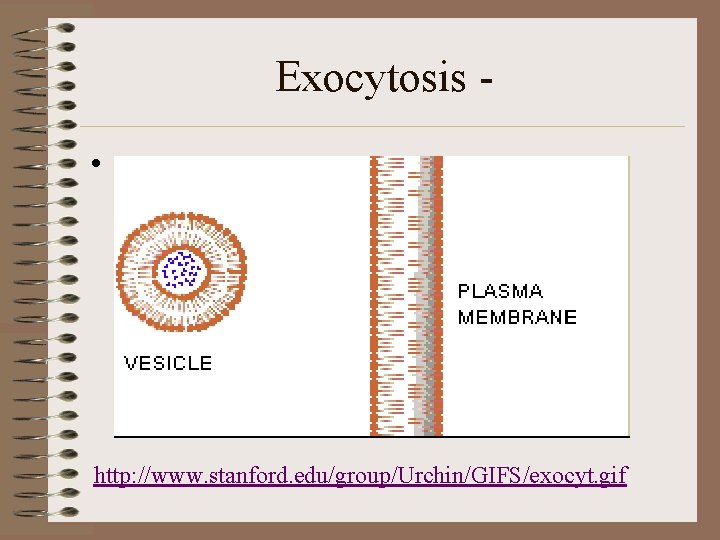 Exocytosis -

•

VESICLE

PLASMA MEMBRANE

http://www.stanford.edu/group/Urchin/GIFS/exocyt.gif